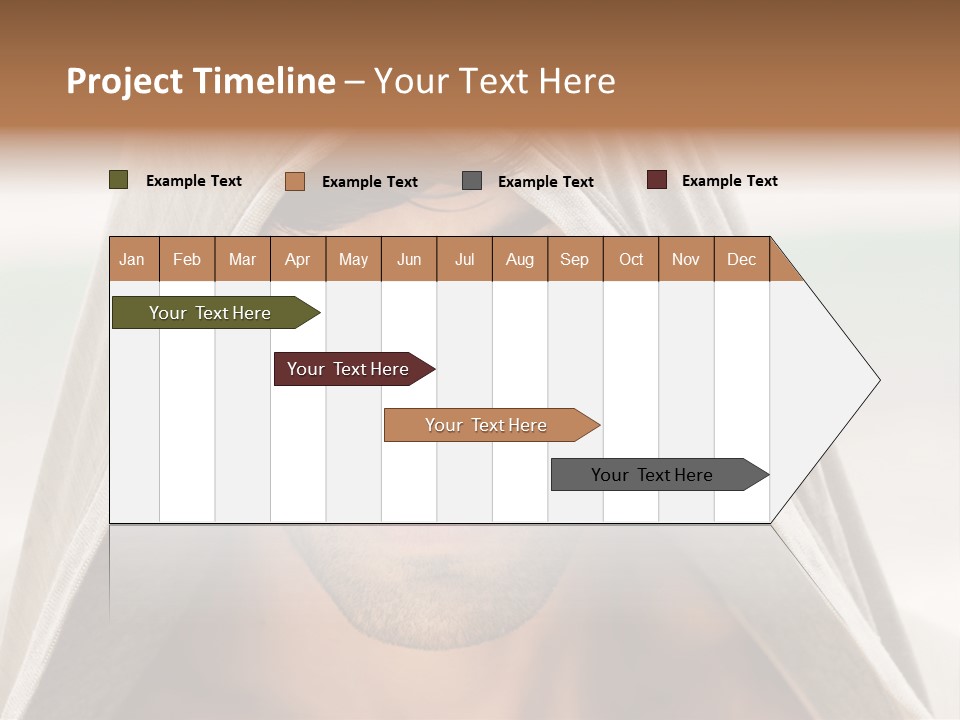 Project Timeline – Your Text Here

Example Text Example Text Example Text Example Text

| Jan | Feb | Mar | Apr | May | Jun | Jul | Aug | Sep | Oct | Nov | Dec |
|---|---|---|---|---|---|---|---|---|---|---|---|

Your Text Here

Your Text Here

Your Text Here

Your Text Here